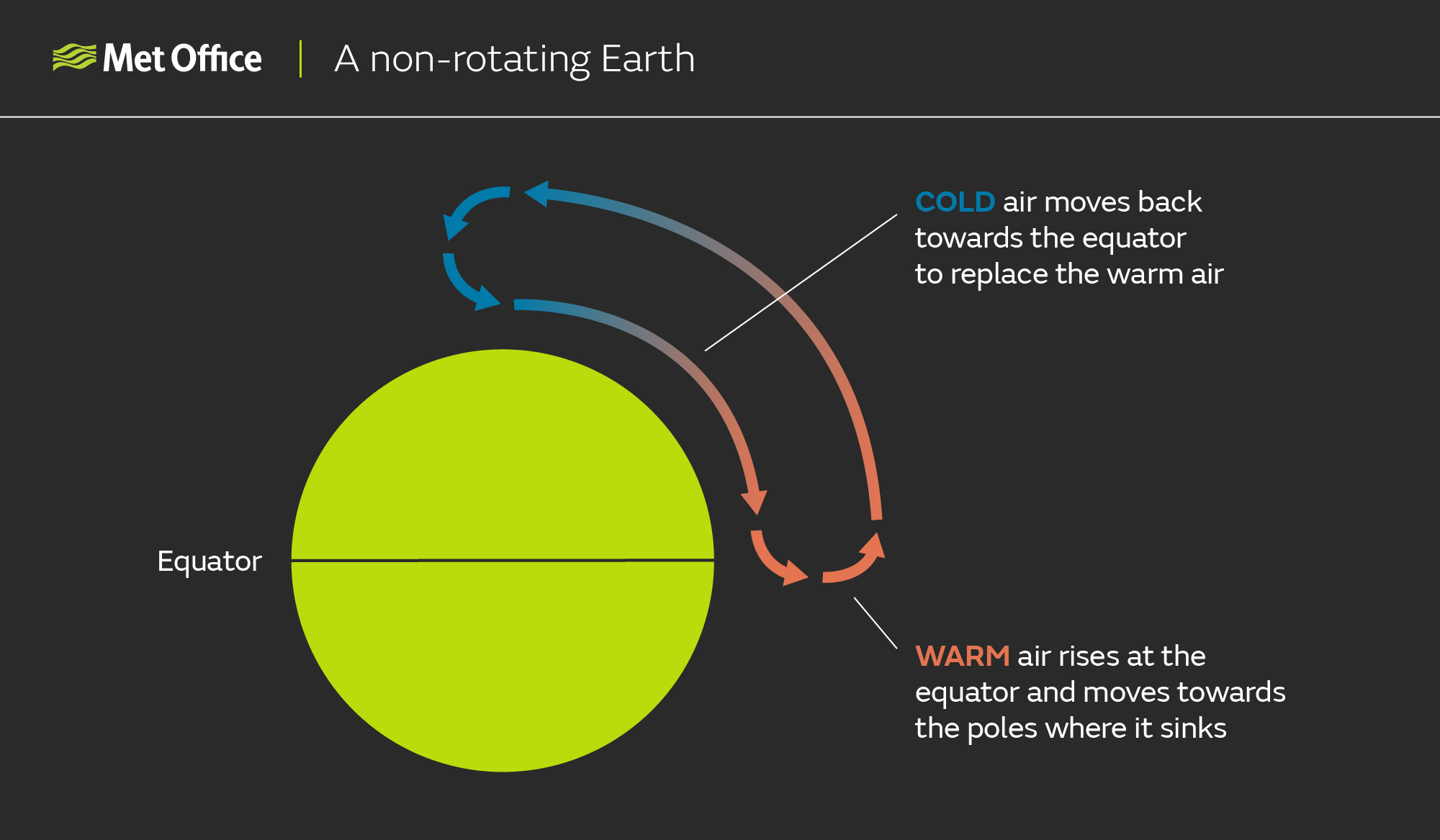 Met Office | A non-rotating Earth

COLD air moves back towards the equator to replace the warm air

Equator

WARM air rises at the equator and moves towards the poles where it sinks